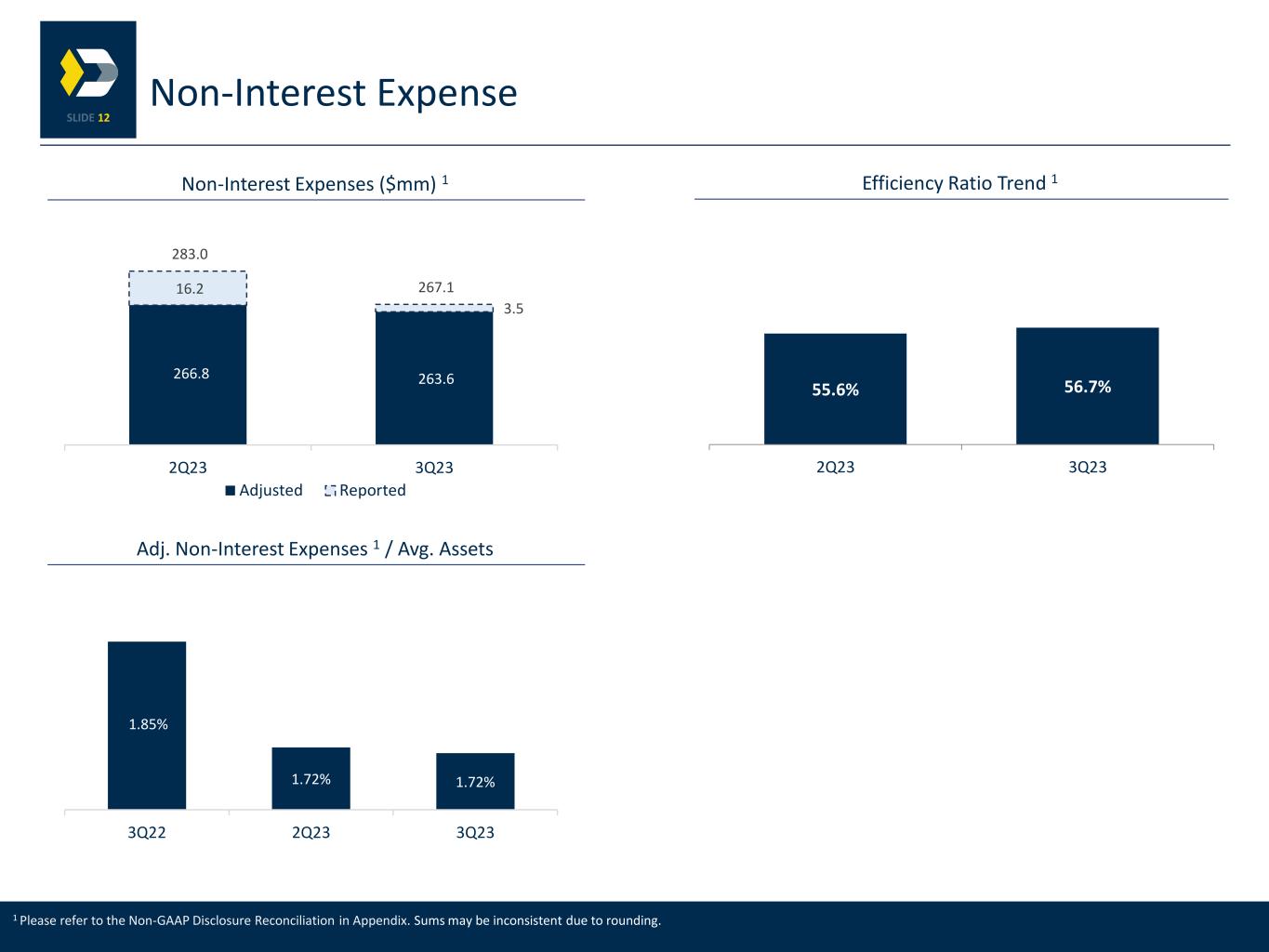 SLIDE 12

Non-Interest Expense

Non-Interest Expenses ($mm) $^1$

283.0
16.2
266.8
267.1
3.5
263.6
2Q23
3Q23
Adjusted
Reported

Efficiency Ratio Trend $^1$

55.6%
56.7%
2Q23
3Q23

Adj. Non-Interest Expenses $^1$ / Avg. Assets

1.85%
1.72%
1.72%
3Q22
2Q23
3Q23

$^1$ Please refer to the Non-GAAP Disclosure Reconciliation in Appendix. Sums may be inconsistent due to rounding.